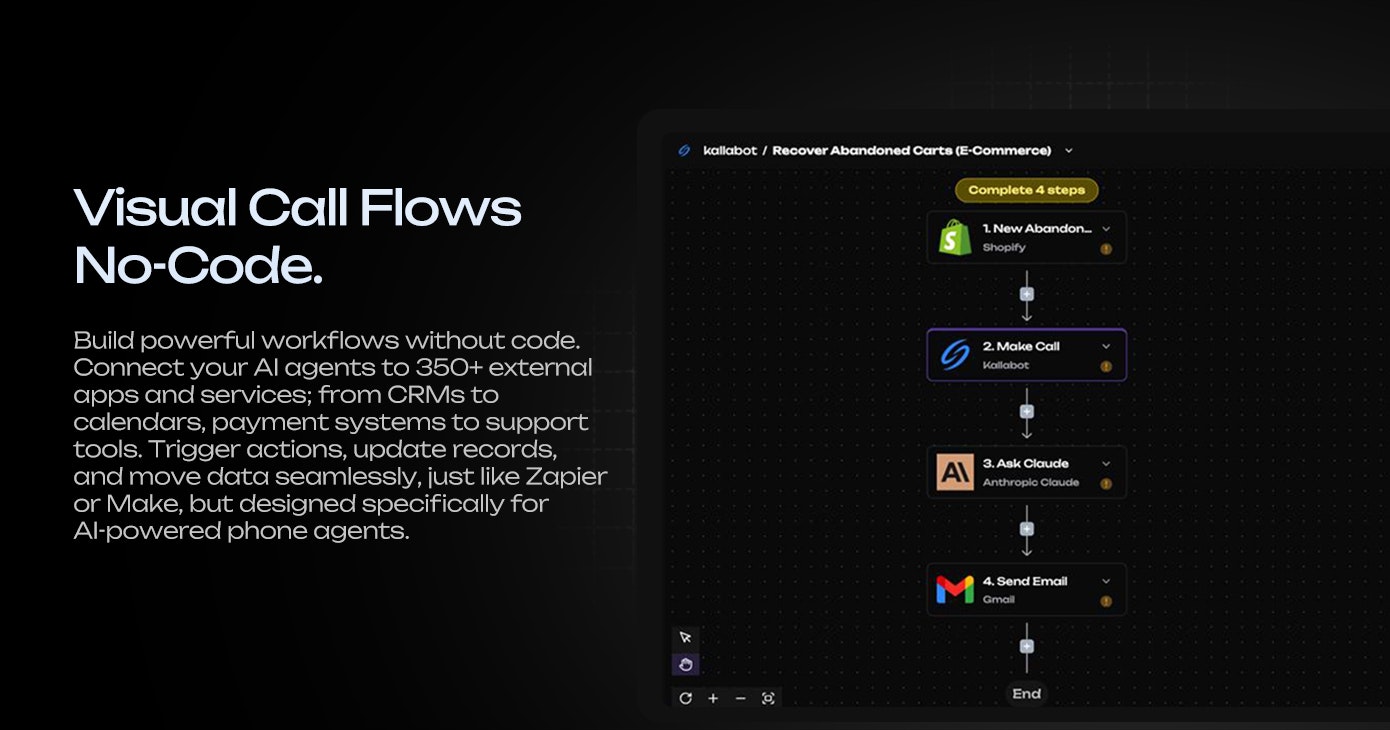 Visual Call Flows No-Code.

Build powerful workflows without code. Connect your AI agents to 350+ external apps and services; from CRMs to calendars, payment systems to support tools. Trigger actions, update records, and move data seamlessly, just like Zapier or Make, but designed specifically for AI-powered phone agents.

kallabot / Recover Abandoned Carts (E-Commerce)

Complete 4 steps

1. New Abandon...
Shopify

2. Make Call
Kallabot

3. Ask Claude
Anthropic Claude

4. Send Email
Gmail

End